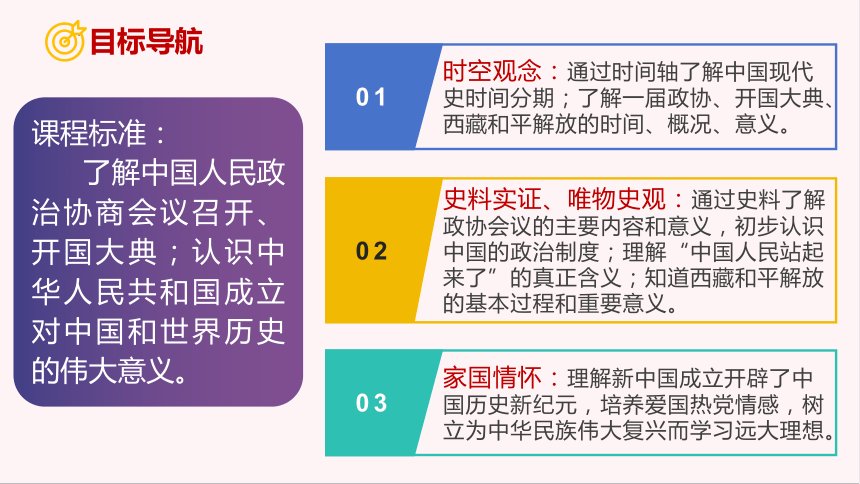 目标导航

课程标准：
了解中国人民政治协商会议召开、开国大典；认识中华人民共和国成立对中国和世界历史的伟大意义。

01

时空观念：通过时间轴了解中国现代史时间分期；了解一届政协、开国大典、西藏和平解放的时间、概况、意义。

02

史料实证、唯物史观：通过史料了解政协会议的主要内容和意义，初步认识中国的政治制度；理解“中国人民站起来了”的真正含义；知道西藏和平解放的基本过程和重要意义。

03

家国情怀：理解新中国成立开辟了中国历史新纪元，培养爱国热党情感，树立为中华民族伟大复兴而学习远大理想。